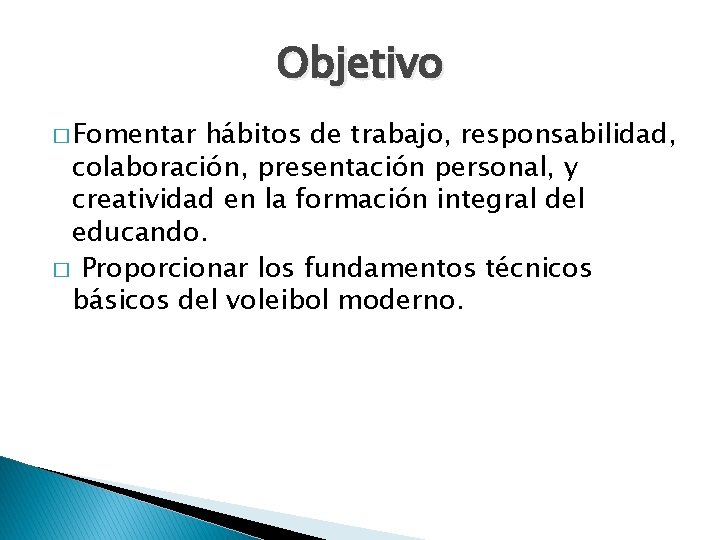 Objetivo

□ Fomentar hábitos de trabajo, responsabilidad, colaboración, presentación personal, y creatividad en la formación integral del educando.

□ Proporcionar los fundamentos técnicos básicos del voleibol moderno.